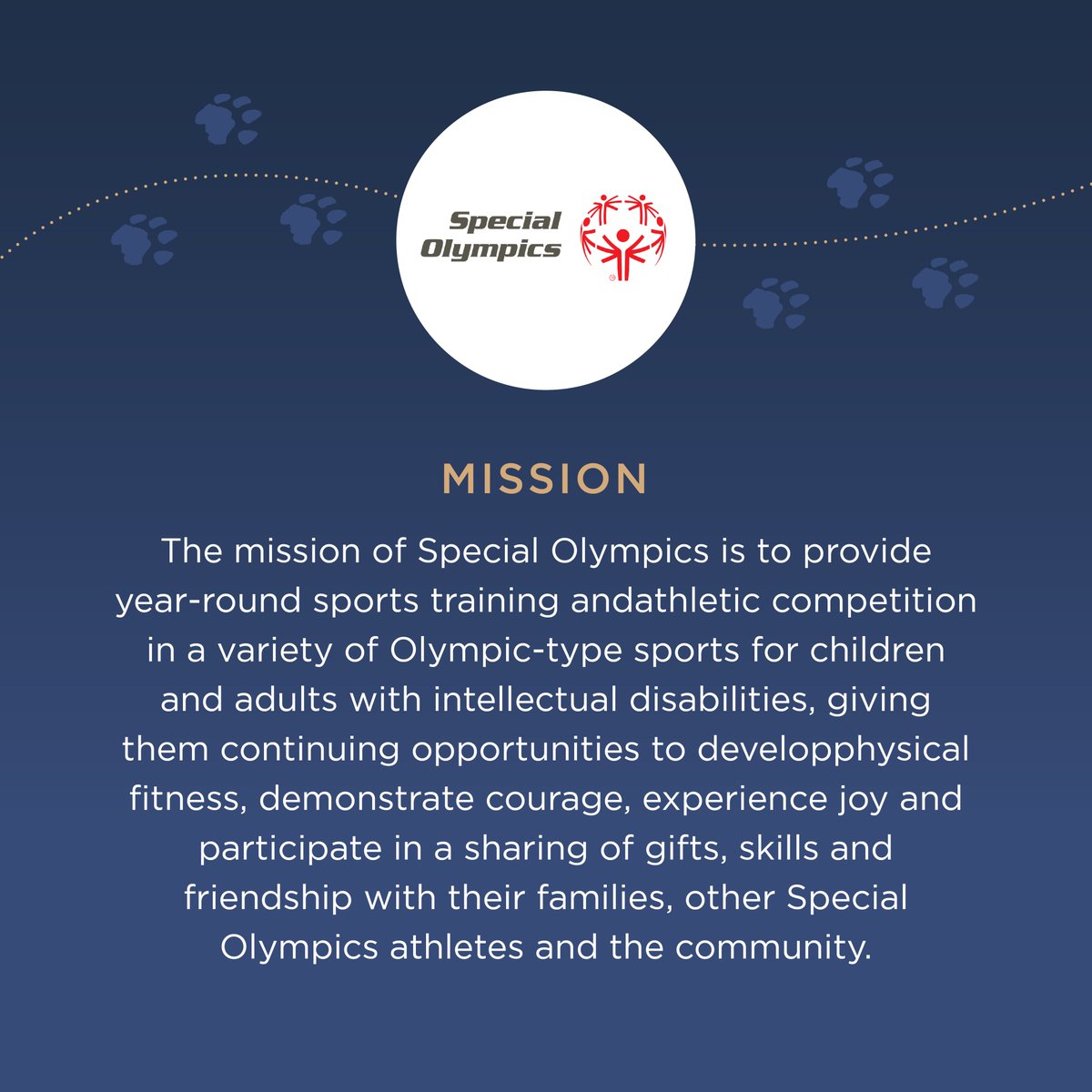 Special Olympics

MISSION

The mission of Special Olympics is to provide year-round sports training andathletic competition in a variety of Olympic-type sports for children and adults with intellectual disabilities, giving them continuing opportunities to developphysical fitness, demonstrate courage, experience joy and participate in a sharing of gifts, skills and friendship with their families, other Special Olympics athletes and the community.